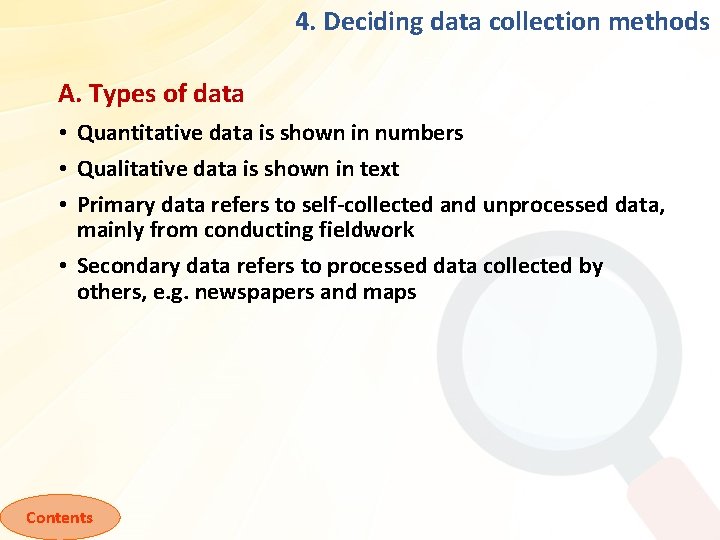 4. Deciding data collection methods

A. Types of data

• Quantitative data is shown in numbers

• Qualitative data is shown in text

• Primary data refers to self-collected and unprocessed data, mainly from conducting fieldwork

• Secondary data refers to processed data collected by others, e.g. newspapers and maps

Contents